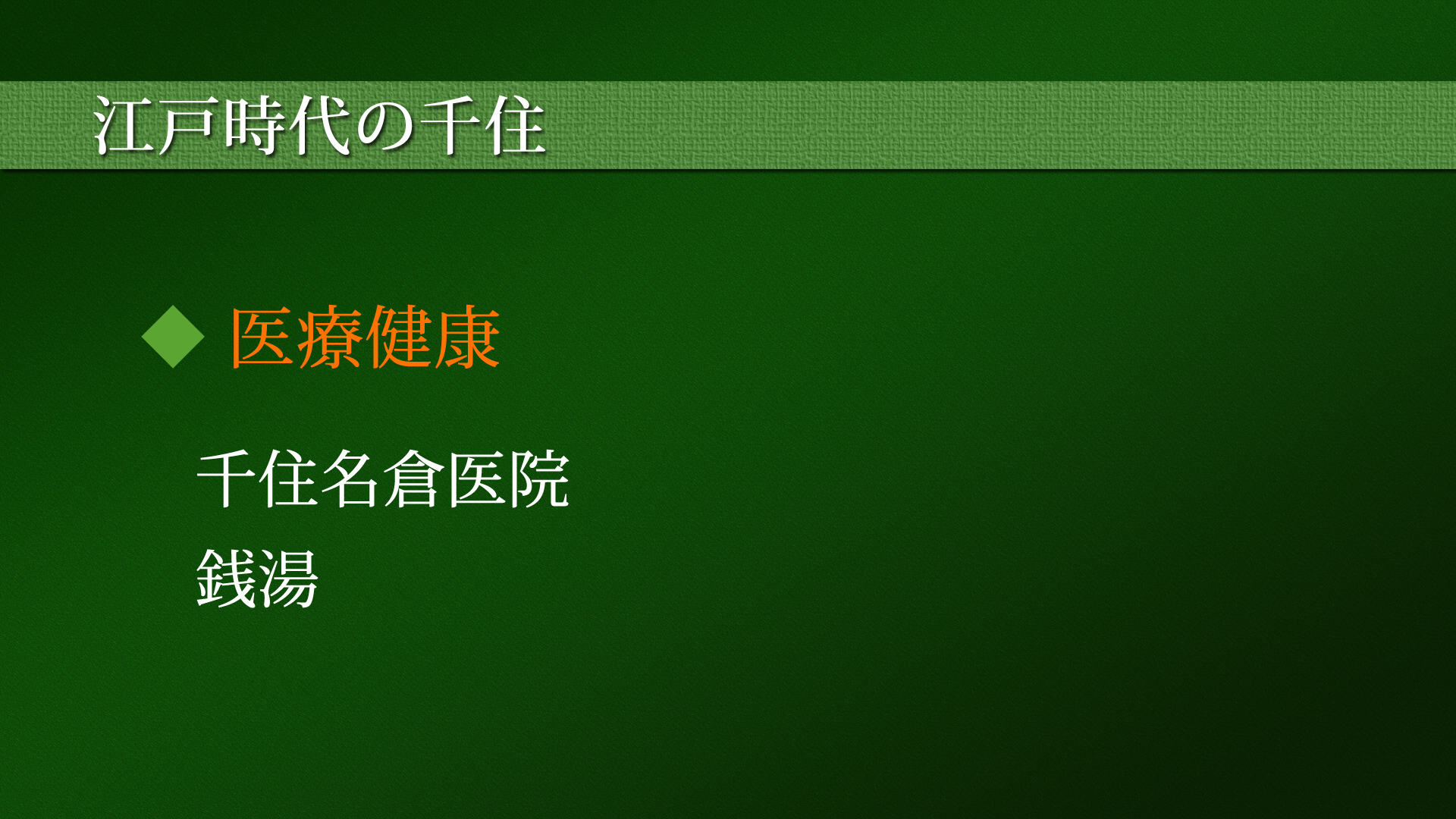 江戸時代の千住

◆ 医療健康

千住名倉医院

銭湯